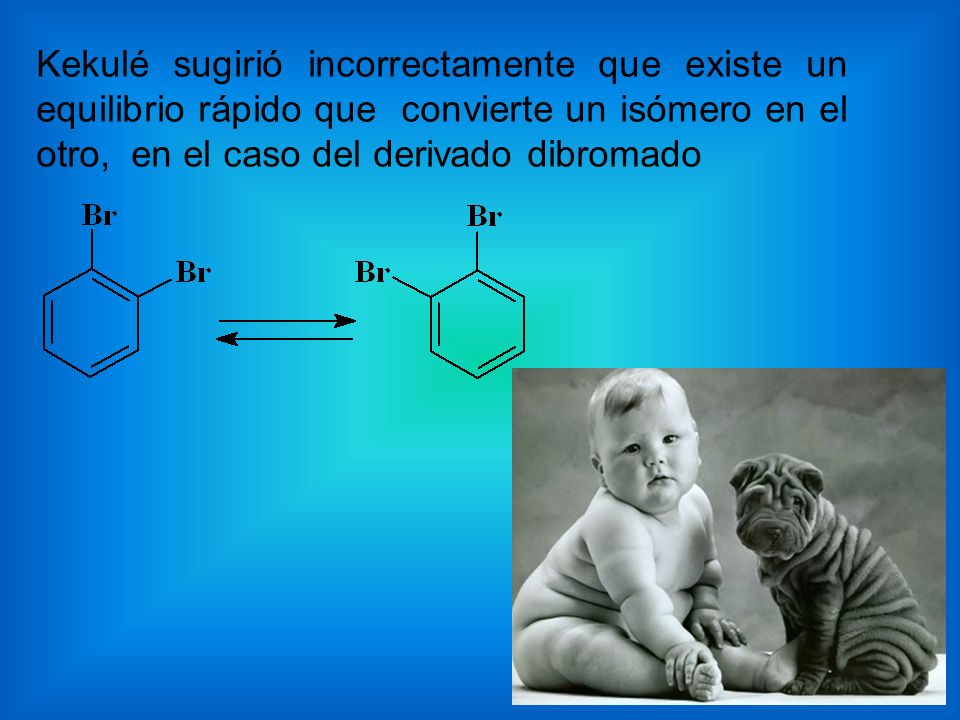 Kekulé sugirió incorrectamente que existe un equilibrio rápido que convierte un isómero en el otro, en el caso del derivado dibromado

Br
Br

Br
Br